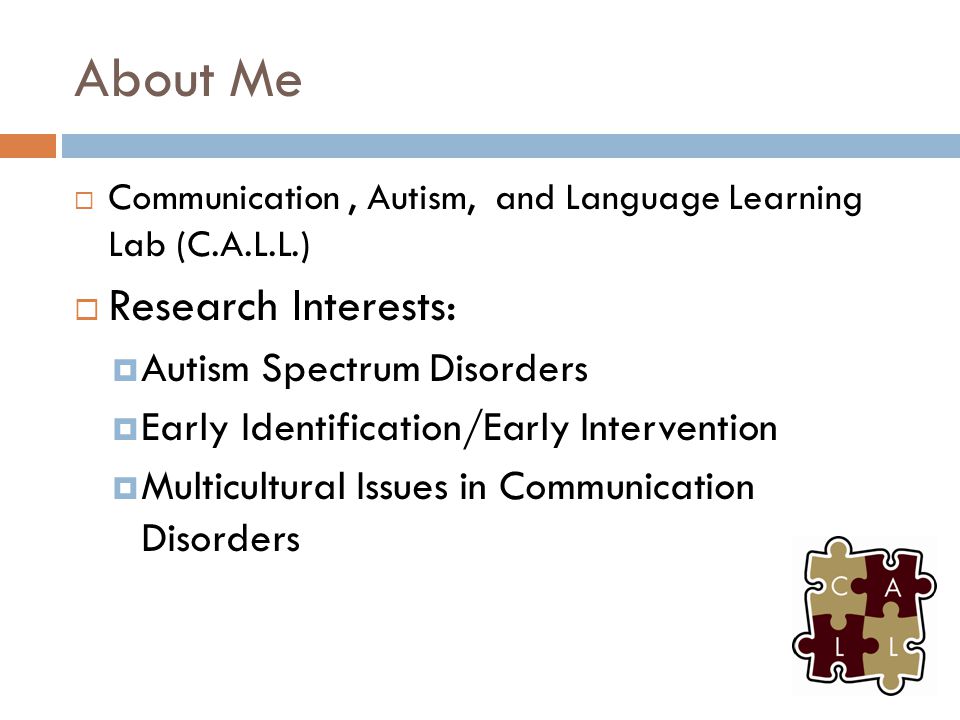 About Me

Communication , Autism, and Language Learning Lab (C.A.L.L.)

Research Interests:

Autism Spectrum Disorders

Early Identification/Early Intervention

Multicultural Issues in Communication Disorders

C A L L